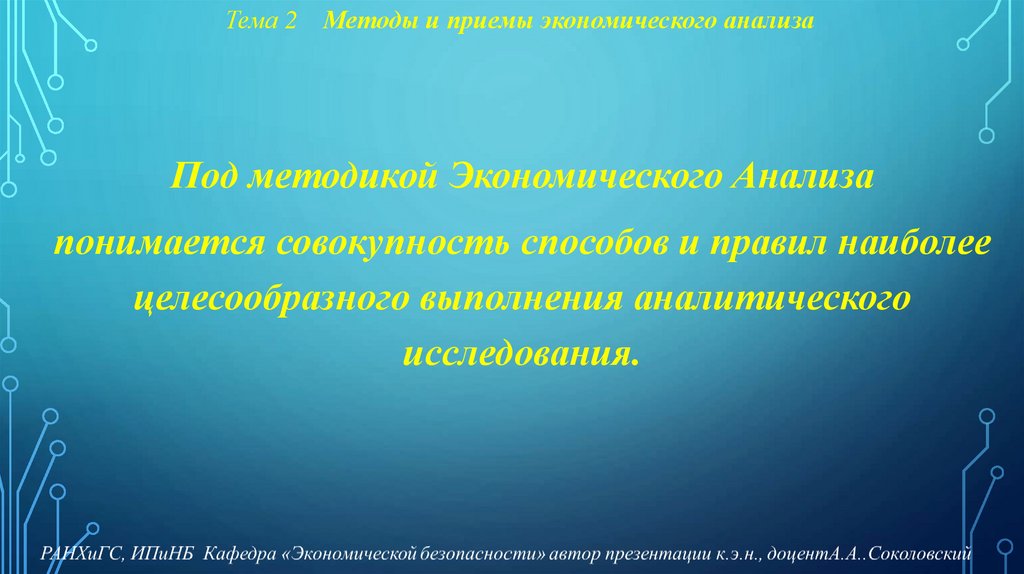 Тема 2 Методы и приемы экономического анализа

Под методикой Экономического Анализа

понимается совокупность способов и правил наиболее целесообразного выполнения аналитического исследования.

РАНХиГС, ИПиНБ Кафедра «Экономической безопасности» автор презентации к.э.н., доцентА.А..Соколовский